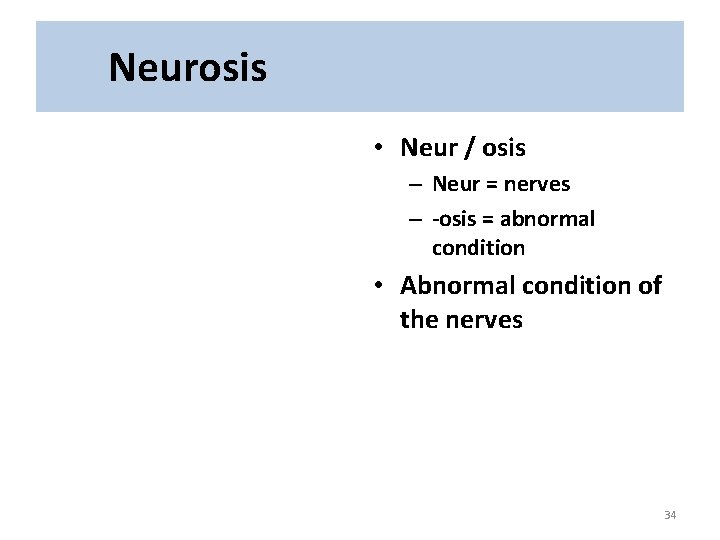 Neurosis

• Neur / osis
  – Neur = nerves
  – -osis = abnormal condition
• Abnormal condition of the nerves

34